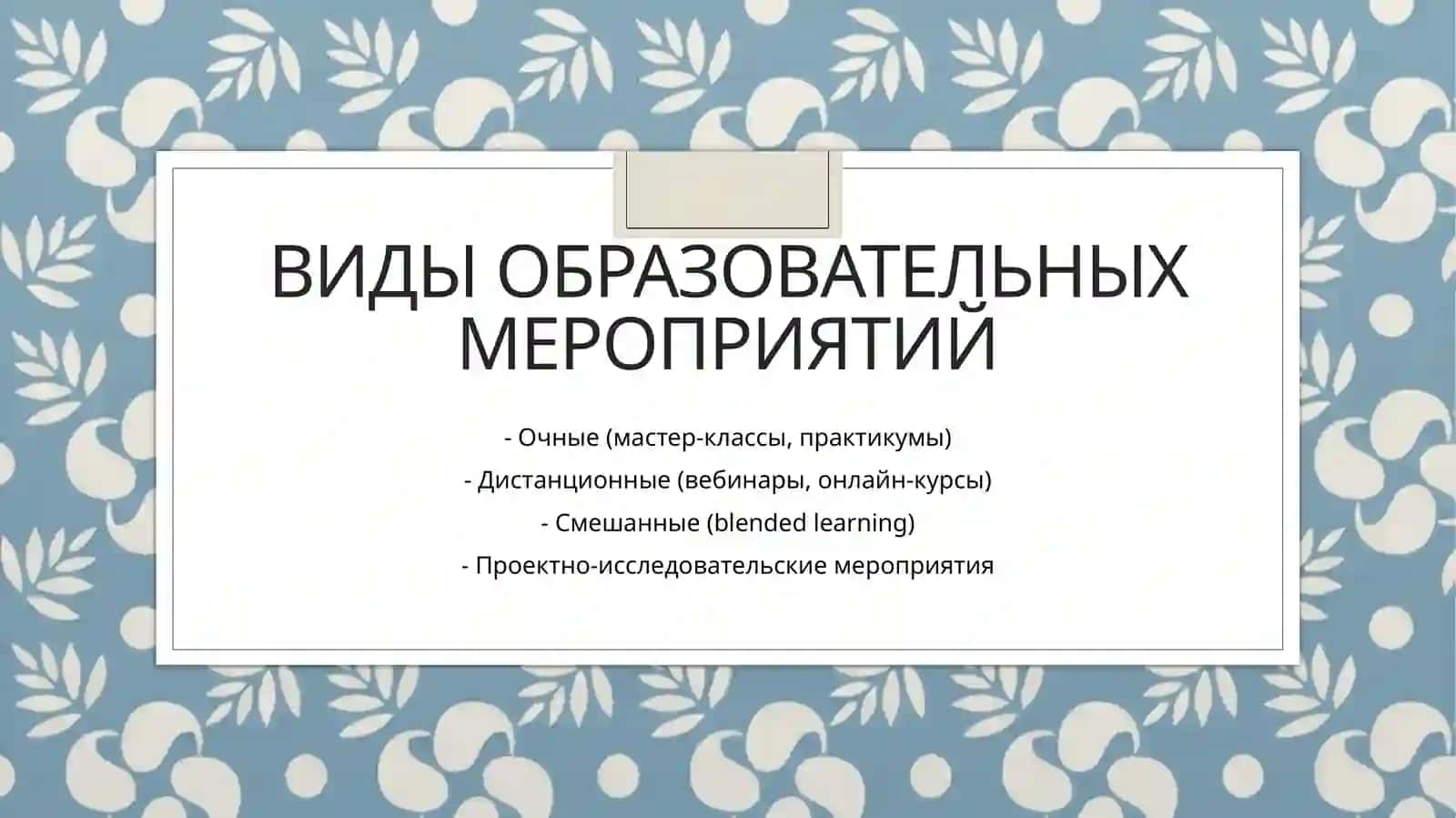 ВИДЫ ОБРАЗОВАТЕЛЬНЫХ МЕРОПРИЯТИЙ

- Очные (мастер-классы, практикумы)
- Дистанционные (вебинары, онлайн-курсы)
- Смешанные (blended learning)
- Проектно-исследовательские мероприятия